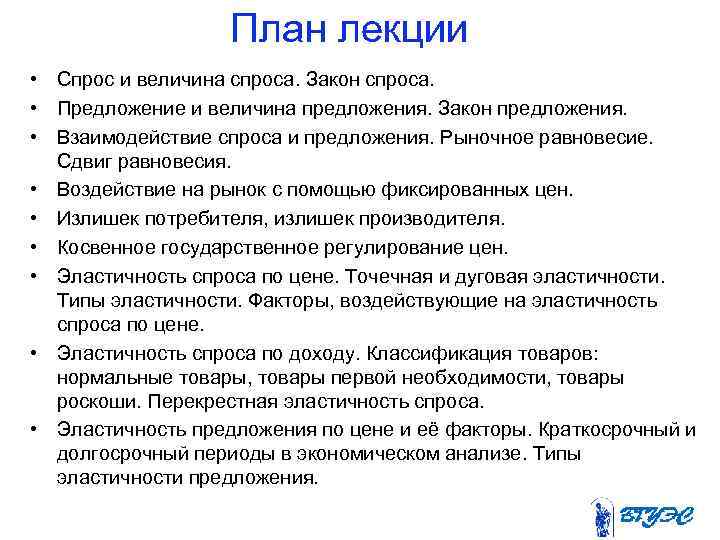 План лекции

• Спрос и величина спроса. Закон спроса.
• Предложение и величина предложения. Закон предложения.
• Взаимодействие спроса и предложения. Рыночное равновесие. Сдвиг равновесия.
• Воздействие на рынок с помощью фиксированных цен.
• Излишек потребителя, излишек производителя.
• Косвенное государственное регулирование цен.
• Эластичность спроса по цене. Точечная и дуговая эластичности. Типы эластичности. Факторы, воздействующие на эластичность спроса по цене.
• Эластичность спроса по доходу. Классификация товаров: нормальные товары, товары первой необходимости, товары роскоши. Перекрестная эластичность спроса.
• Эластичность предложения по цене и её факторы. Краткосрочный и долгосрочный периоды в экономическом анализе. Типы эластичности предложения.

ВГУЭС